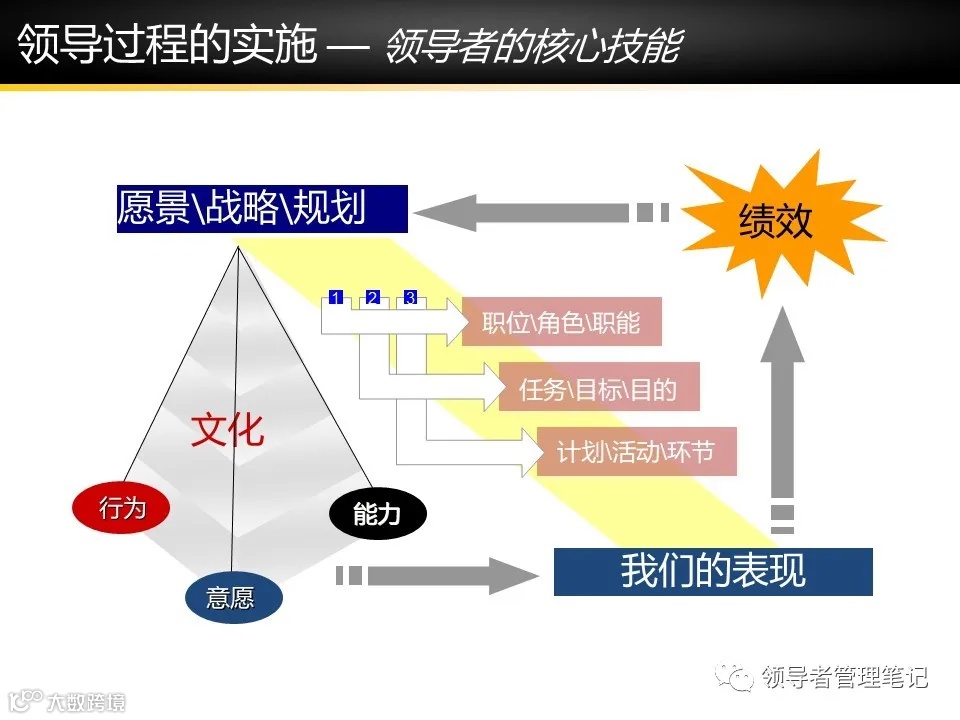 领导过程的实施 — 领导者的核心技能

愿景\战略\规划

绩效

1 2 3

职位\角色\职能

任务\目标\目的

计划\活动\环节

文化

行为

能力

意愿

我们的表现

领导者管理笔记

大数跨境